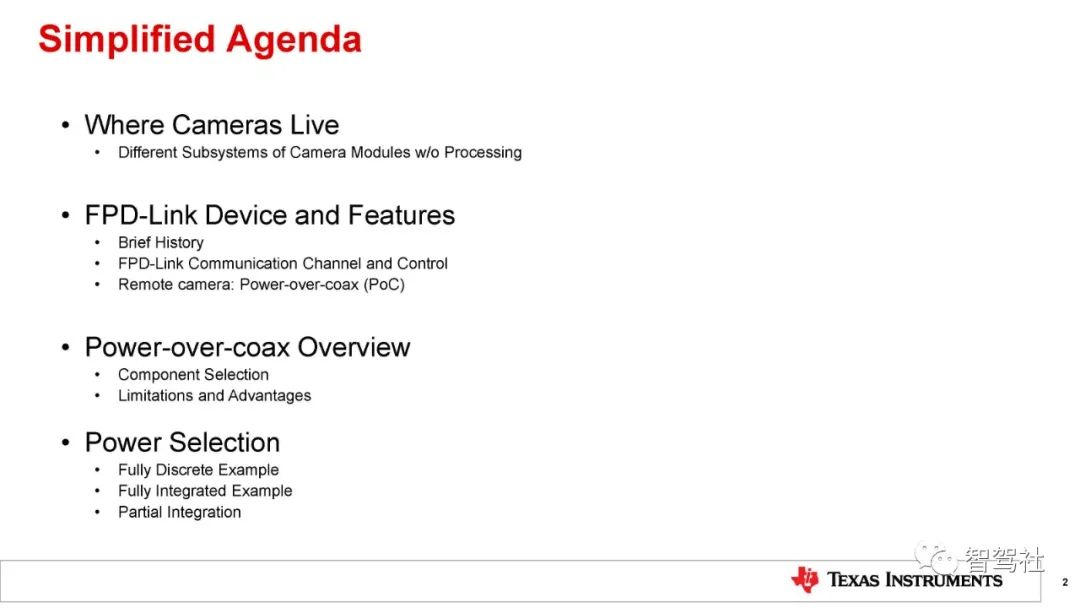 Simplified Agenda

• Where Cameras Live
  • Different Subsystems of Camera Modules w/o Processing

• FPD-Link Device and Features
  • Brief History
  • FPD-Link Communication Channel and Control
  • Remote camera: Power-over-coax (PoC)

• Power-over-coax Overview
  • Component Selection
  • Limitations and Advantages

• Power Selection
  • Fully Discrete Example
  • Fully Integrated Example
  • Partial Integration

智驾社

TEXAS INSTRUMENTS

2